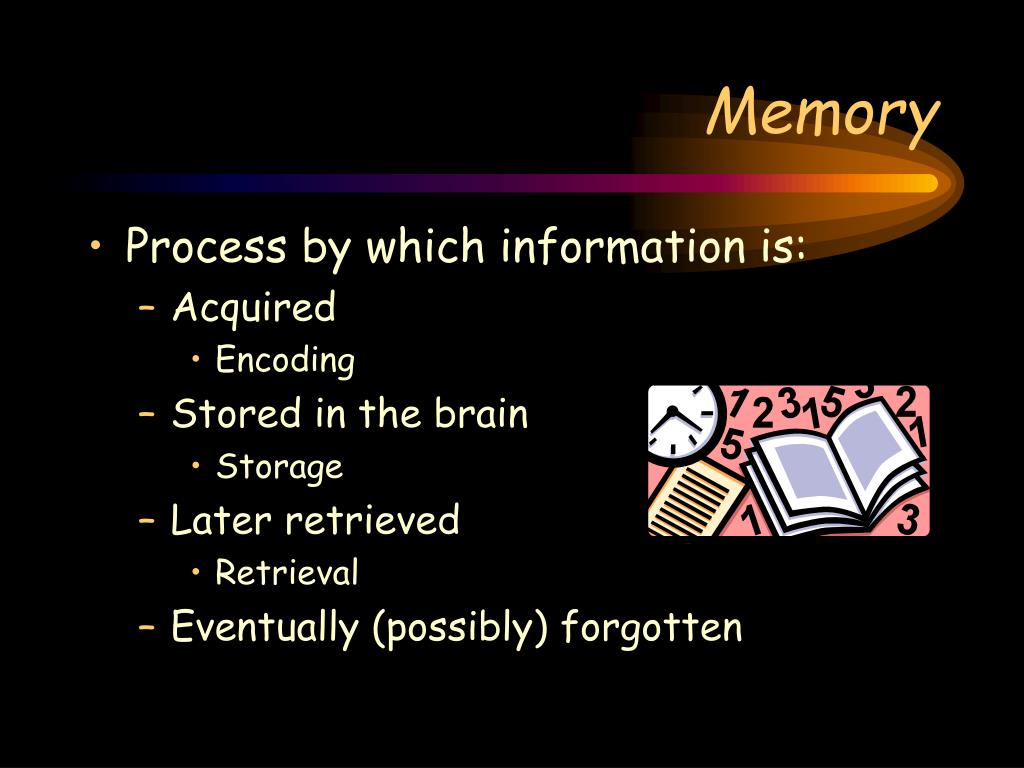 Memory

• Process by which information is:
– Acquired
• Encoding
– Stored in the brain
• Storage
– Later retrieved
• Retrieval
– Eventually (possibly) forgotten